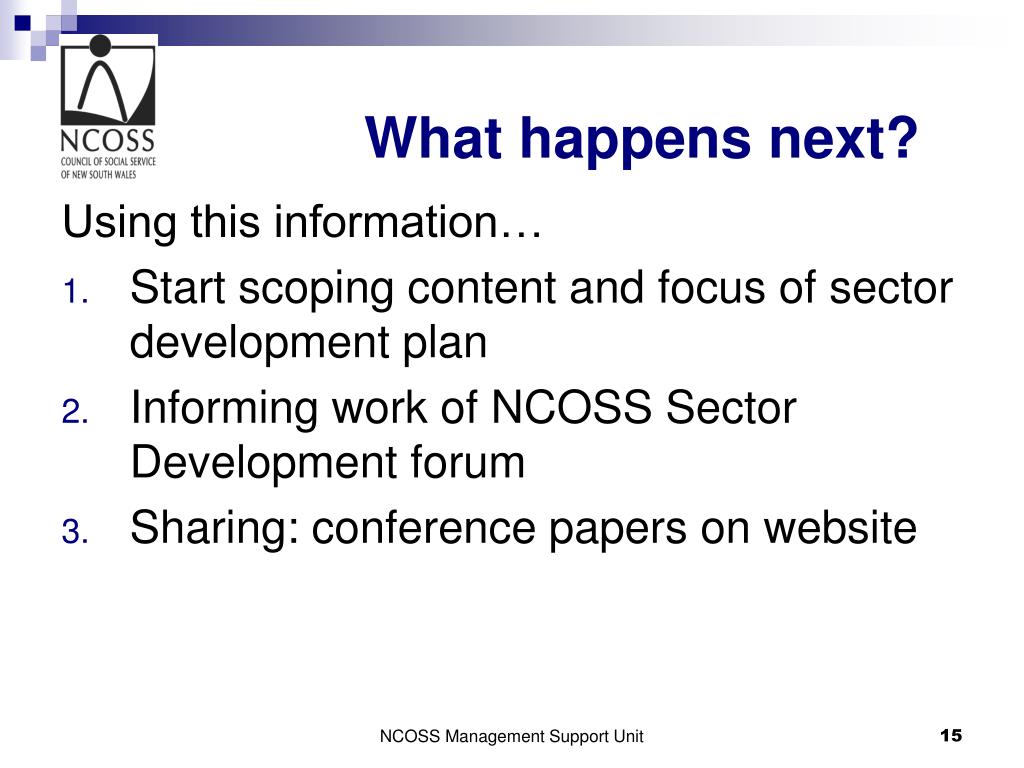 NCOSS
COUNCIL OF SOCIAL SERVICE
OF NEW SOUTH WALES

What happens next?

Using this information…

1. Start scoping content and focus of sector development plan
2. Informing work of NCOSS Sector Development forum
3. Sharing: conference papers on website

NCOSS Management Support Unit

15